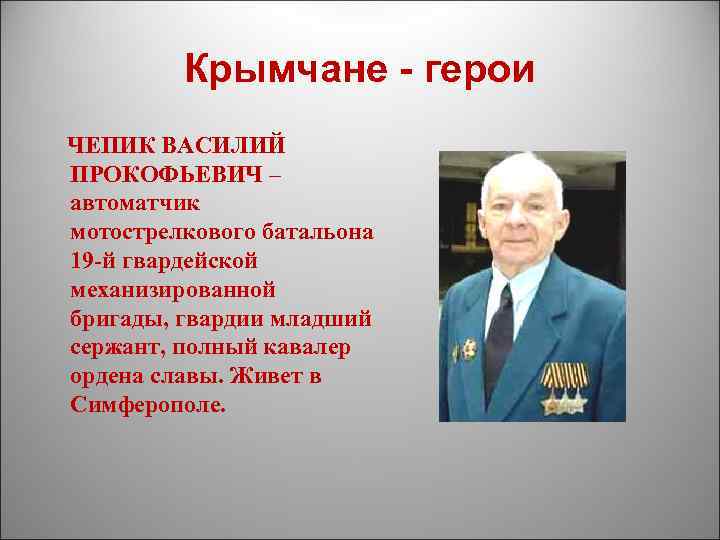 Крымчане - герои

ЧЕПИК ВАСИЛИЙ ПРОКОФЬЕВИЧ – автоматчик мотострелкового батальона 19-й гвардейской механизированной бригады, гвардии младший сержант, полный кавалер ордена славы. Живет в Симферополе.